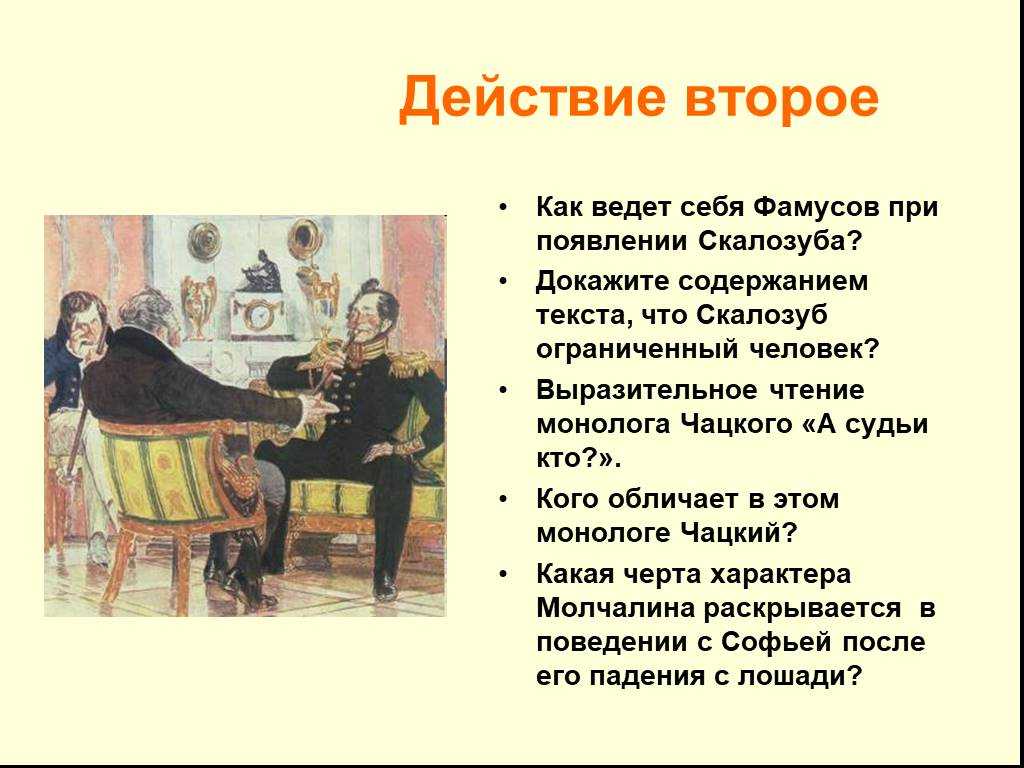 Действие второе

• Как ведет себя Фамусов при появлении Скалозуба?
• Докажите содержанием текста, что Скалозуб ограниченный человек?
• Выразительное чтение монолога Чацкого «А судьи кто?».
• Кого обличает в этом монологе Чацкий?
• Какая черта характера Молчалина раскрывается в поведении с Софьей после его падения с лошади?